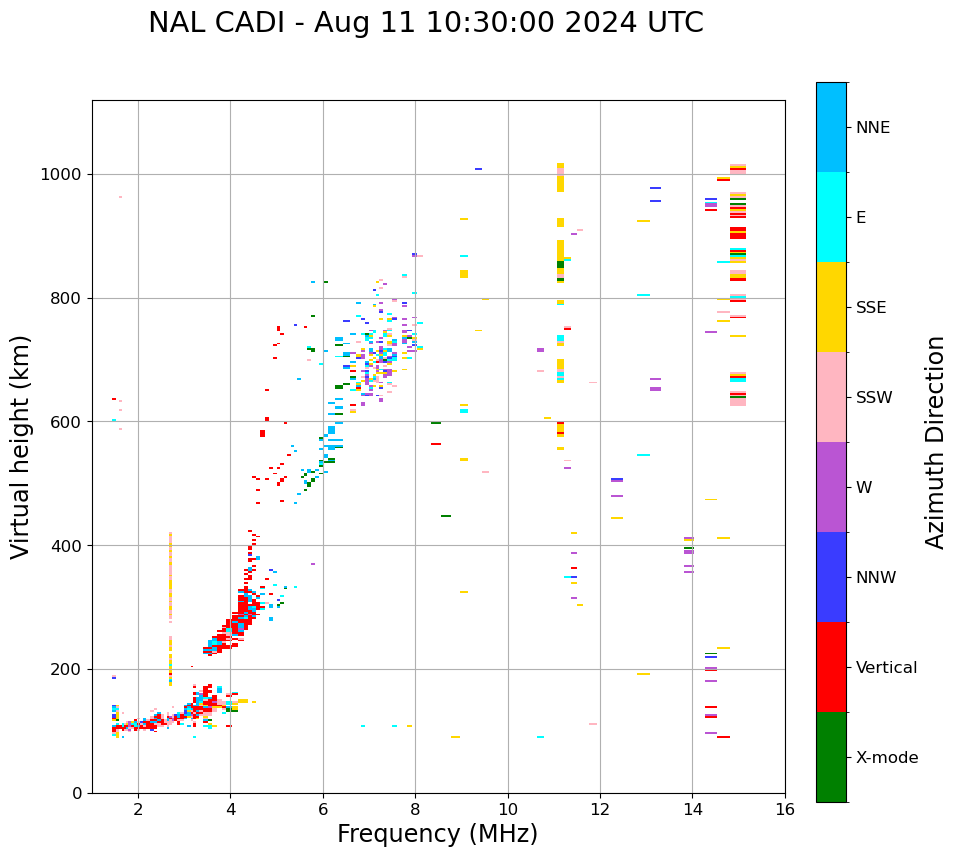 NAL CADI - Aug 11 10:30:00 2024 UTC

Virtual height (km)

1000
800
600
400
200
0

2
4
6
8
10
12
14
16

Frequency (MHz)

NNE
E
SSE
SSW
W
NNW
Vertical
X-mode

Azimuth Direction